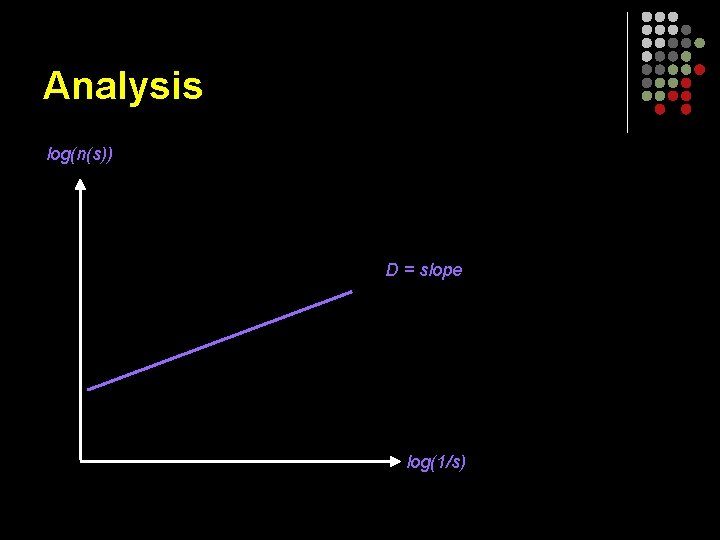 Analysis

log(n(s))

D = slope

log(1/s)